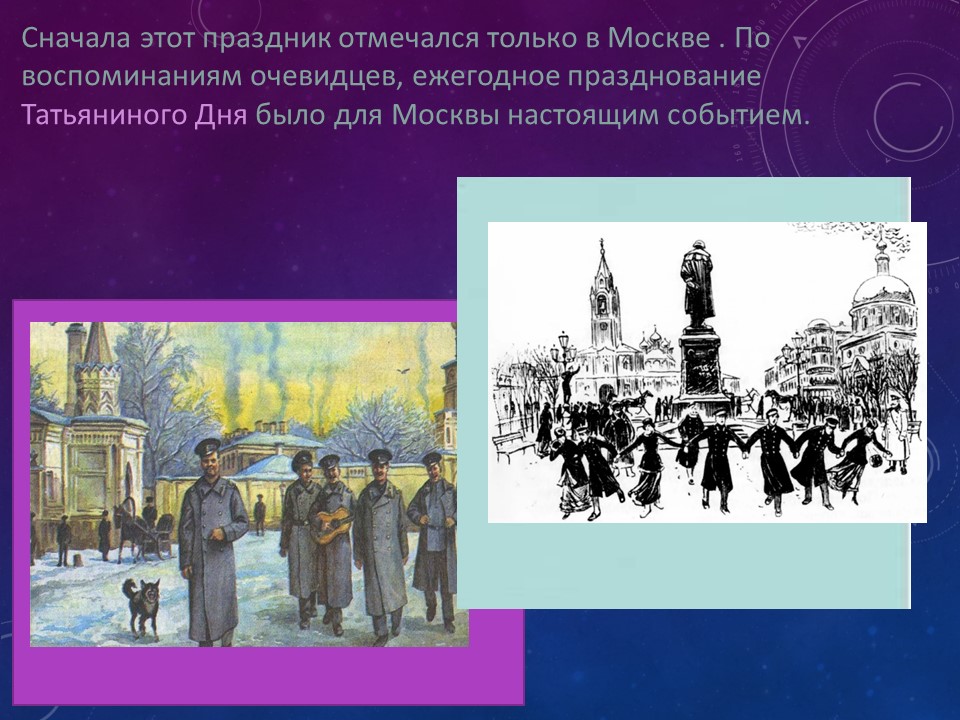 Сначала этот праздник отмечался только в Москве . По воспоминаниям очевидцев, ежегодное празднование Татьяниного Дня было для Москвы настоящим событием.